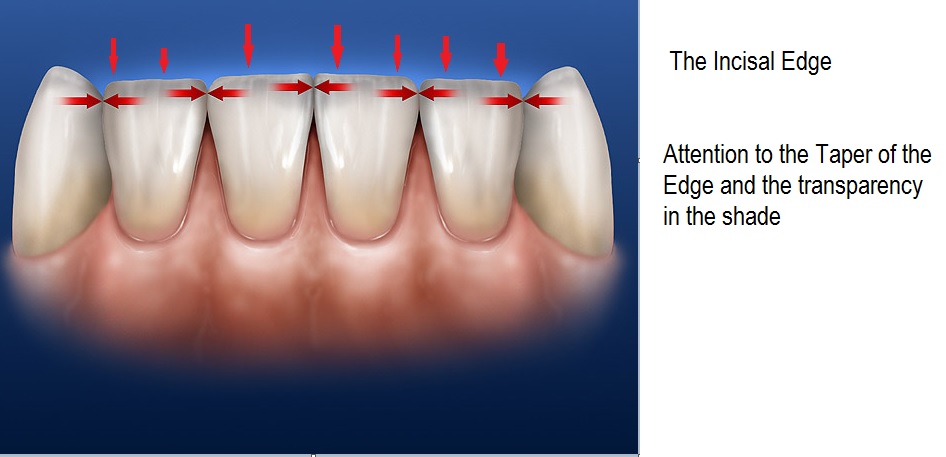 The Incisal Edge

Attention to the Taper of the Edge and the transparency in the shade